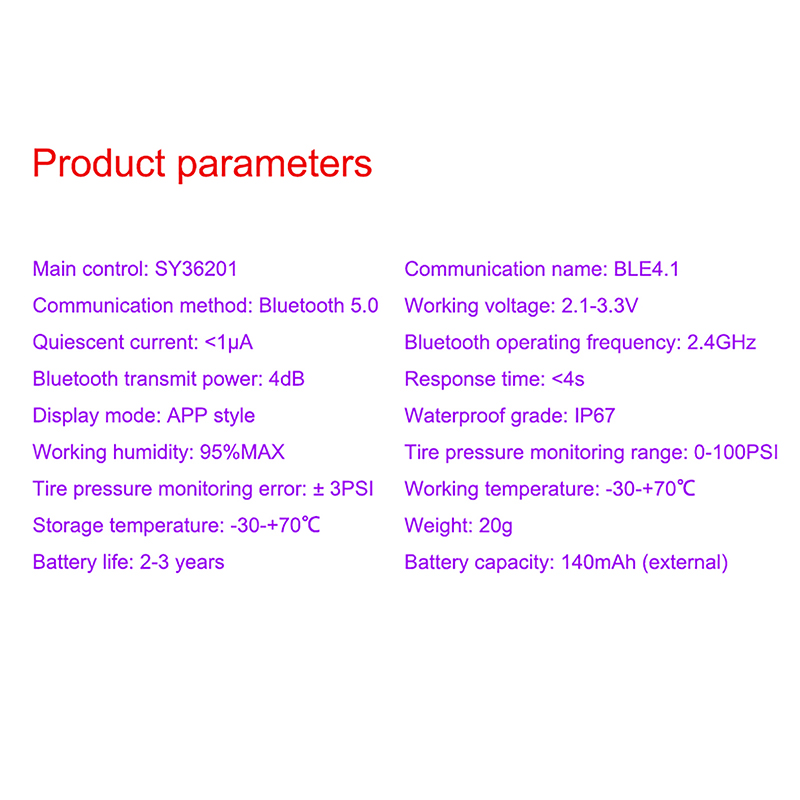 Product parameters

Main control: SY36201
Communication method: Bluetooth 5.0
Quiescent current: <1μA
Bluetooth transmit power: 4dB
Display mode: APP style
Working humidity: 95%MAX
Tire pressure monitoring error: ± 3PSI
Storage temperature: -30-+70℃
Battery life: 2-3 years

Communication name: BLE4.1
Working voltage: 2.1-3.3V
Bluetooth operating frequency: 2.4GHz
Response time: <4s
Waterproof grade: IP67
Tire pressure monitoring range: 0-100PSI
Working temperature: -30-+70℃
Weight: 20g
Battery capacity: 140mAh (external)